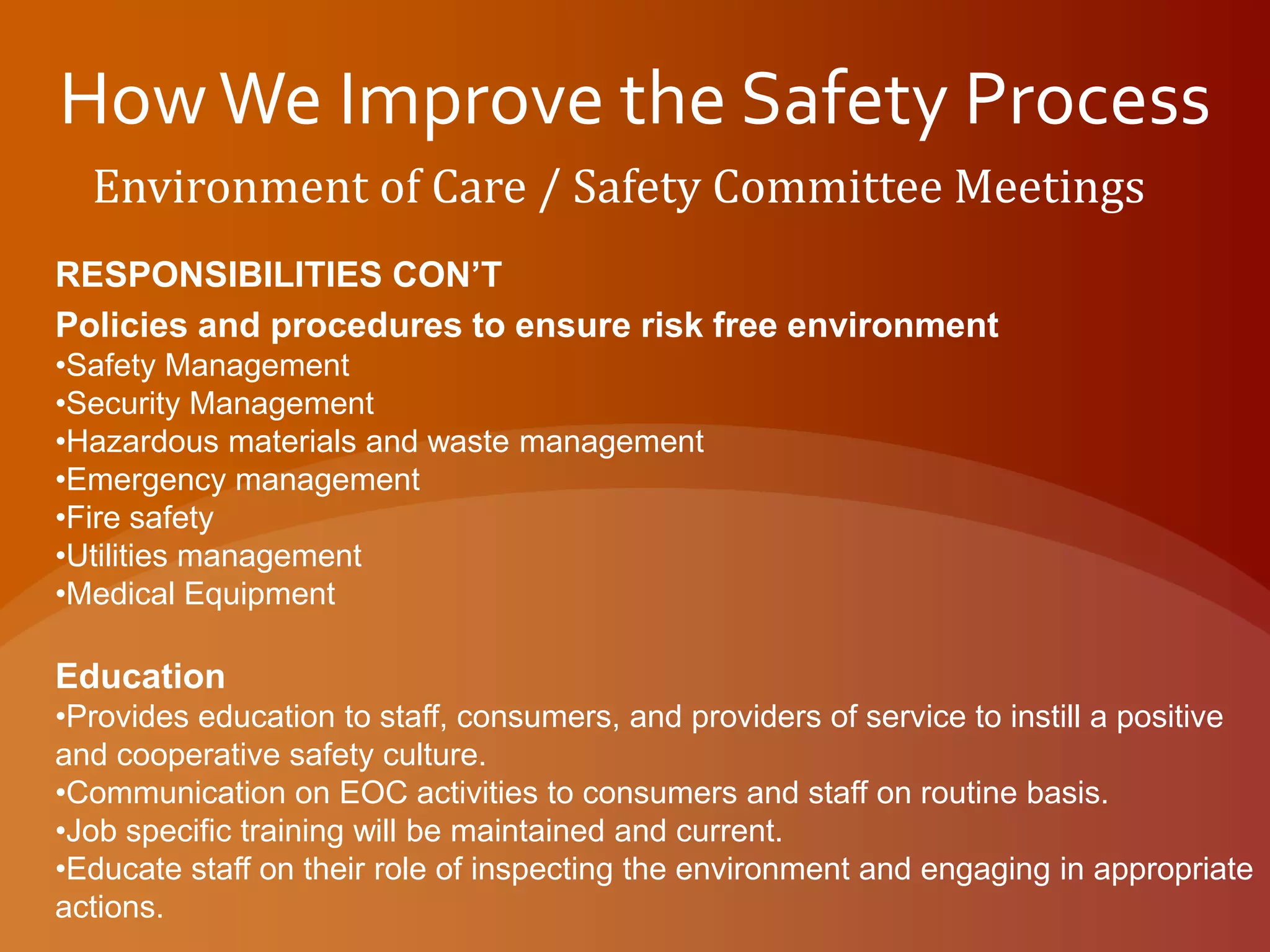 How We Improve the Safety Process

Environment of Care / Safety Committee Meetings

RESPONSIBILITIES CON'T

Policies and procedures to ensure risk free environment
•Safety Management
•Security Management
•Hazardous materials and waste management
•Emergency management
•Fire safety
•Utilities management
•Medical Equipment

Education
•Provides education to staff, consumers, and providers of service to instill a positive and cooperative safety culture.
•Communication on EOC activities to consumers and staff on routine basis.
•Job specific training will be maintained and current.
•Educate staff on their role of inspecting the environment and engaging in appropriate actions.